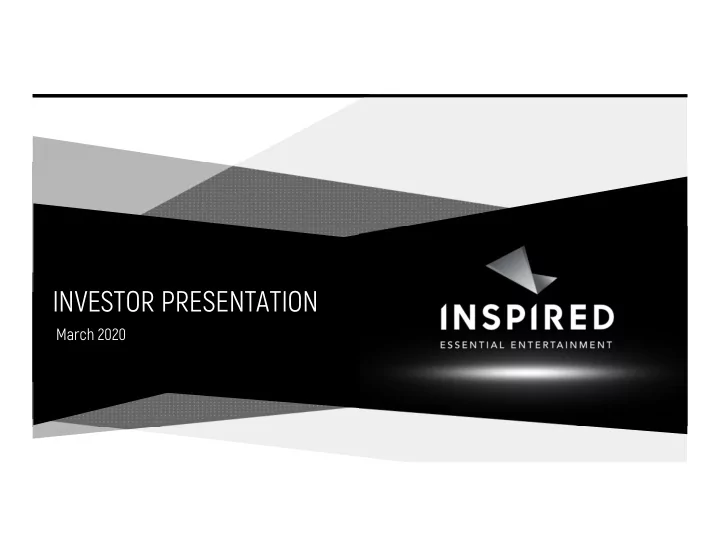 INVESTOR PRESENTATION

March 2020

INSPIRED

ESSENTIAL ENTERTAINMENT